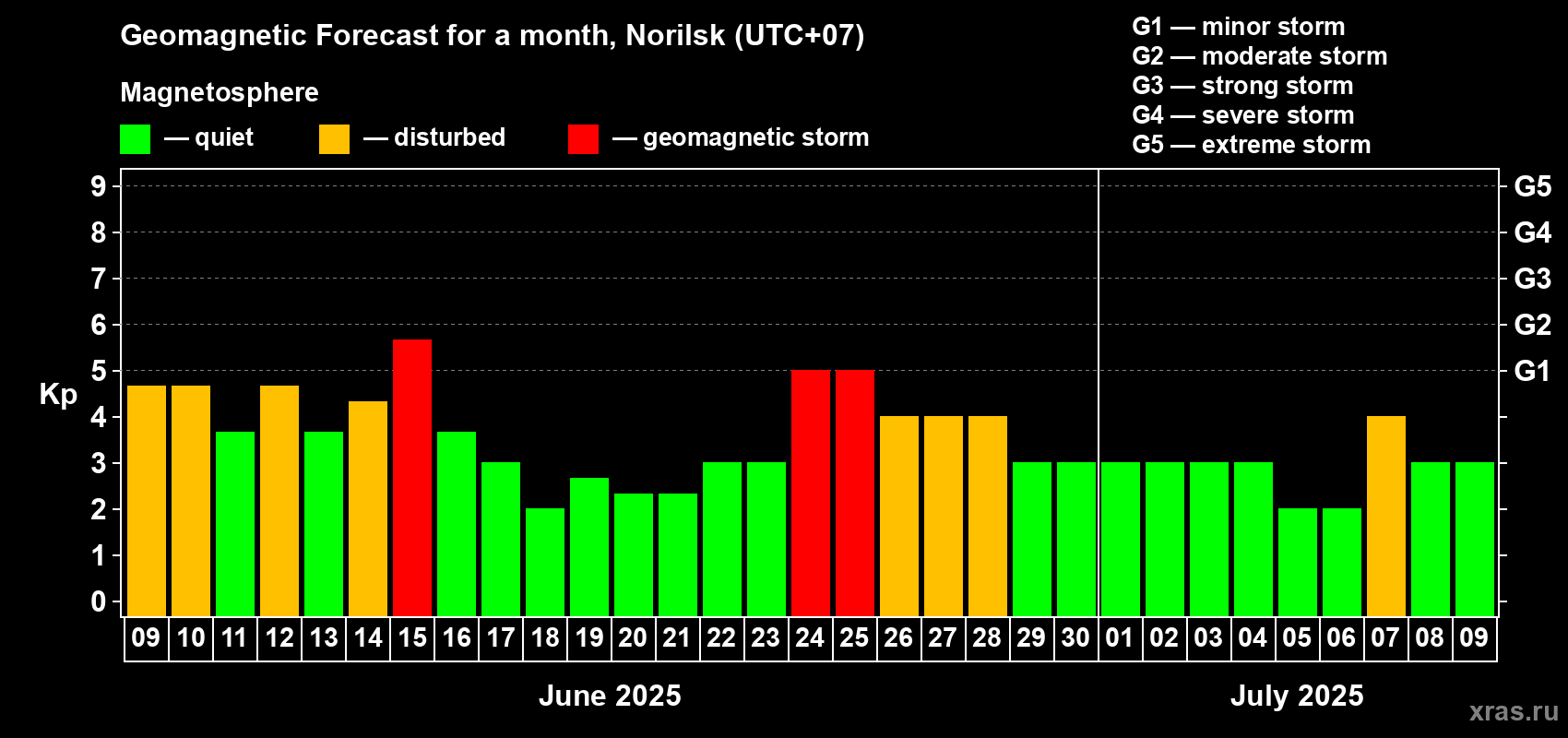 Geomagnetic Forecast for a month, Norilsk (UTC+07)

Magnetosphere

— quiet — disturbed — geomagnetic storm

G1 — minor storm
G2 — moderate storm
G3 — strong storm
G4 — severe storm
G5 — extreme storm

Kp

9
8
7
6
5
4
3
2
1
0

G5
G4
G3
G2
G1

09 10 11 12 13 14 15 16 17 18 19 20 21 22 23 24 25 26 27 28 29 30 01 02 03 04 05 06 07 08 09

June 2025

July 2025

xras.ru